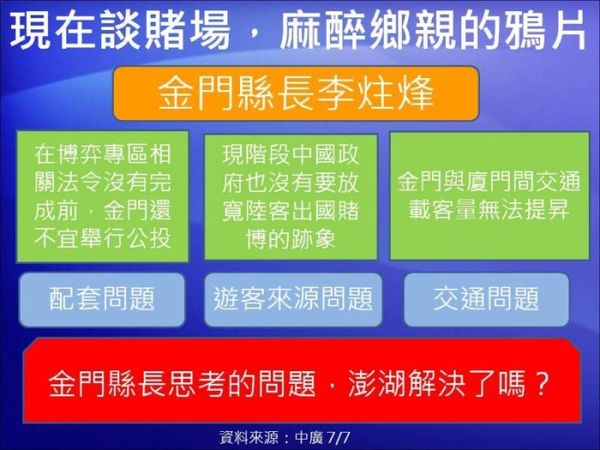 現在談賭場，麻醉鄉親的鴉片

金門縣長李炷烽

在博弈專區相關法令沒有完成前，金門還不宜舉行公投

現階段中國政府也沒有要放寬陸客出國賭博的跡象

金門與廈門間交通載客量無法提昇

配套問題

遊客來源問題

交通問題

金門縣長思考的問題，澎湖解決了嗎？

資料來源：中廣 7/7